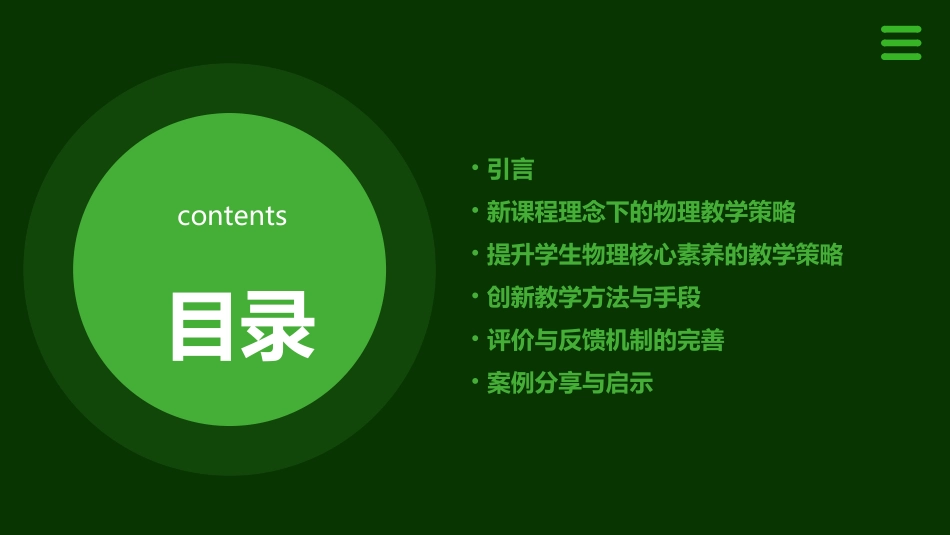 contents

目录

• 引言
• 新课程理念下的物理教学策略
• 提升学生物理核心素养的教学策略
• 创新教学方法与手段
• 评价与反馈机制的完善
• 案例分享与启示